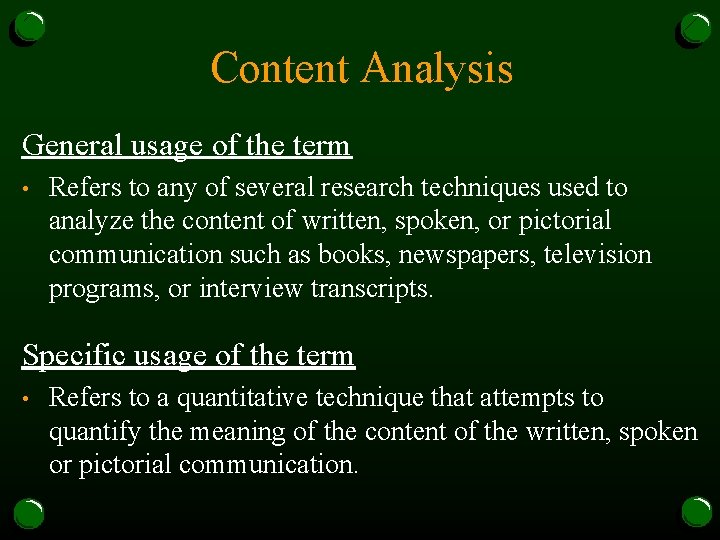 Content Analysis

General usage of the term

• Refers to any of several research techniques used to analyze the content of written, spoken, or pictorial communication such as books, newspapers, television programs, or interview transcripts.

Specific usage of the term

• Refers to a quantitative technique that attempts to quantify the meaning of the content of the written, spoken or pictorial communication.